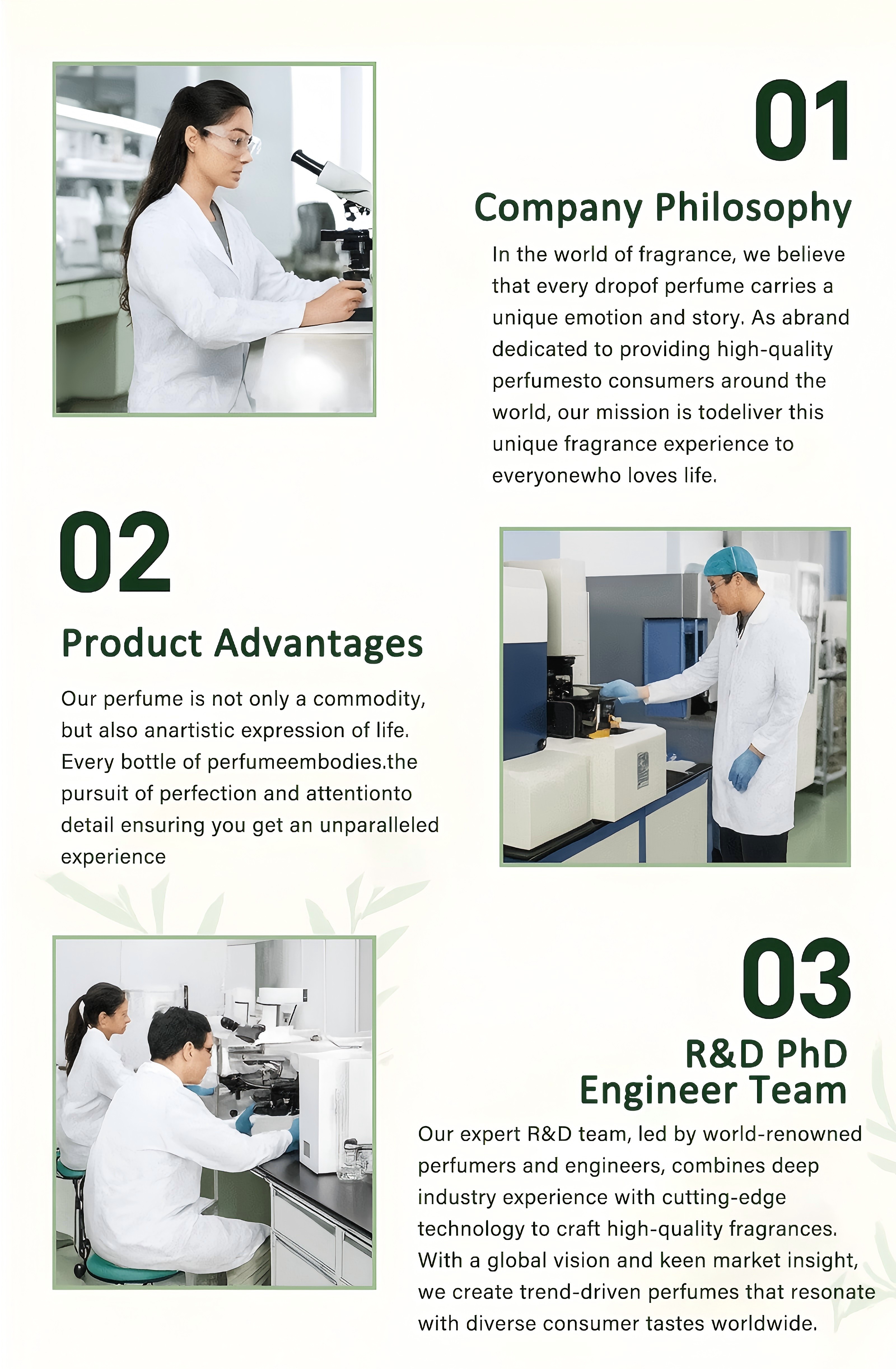 01

Company Philosophy

In the world of fragrance, we believe that every dropof perfume carries a unique emotion and story. As abrand dedicated to providing high-quality perfumesto consumers around the world, our mission is todeliver this unique fragrance experience to everyonewho loves life.

02

Product Advantages

Our perfume is not only a commodity, but also anartistic expression of life. Every bottle of perfumeembodies.the pursuit of perfection and attentionto detail ensuring you get an unparalleled experience

03

R&D PhD Engineer Team

Our expert R&D team, led by world-renowned perfumers and engineers, combines deep industry experience with cutting-edge technology to craft high-quality fragrances. With a global vision and keen market insight, we create trend-driven perfumes that resonate with diverse consumer tastes worldwide.